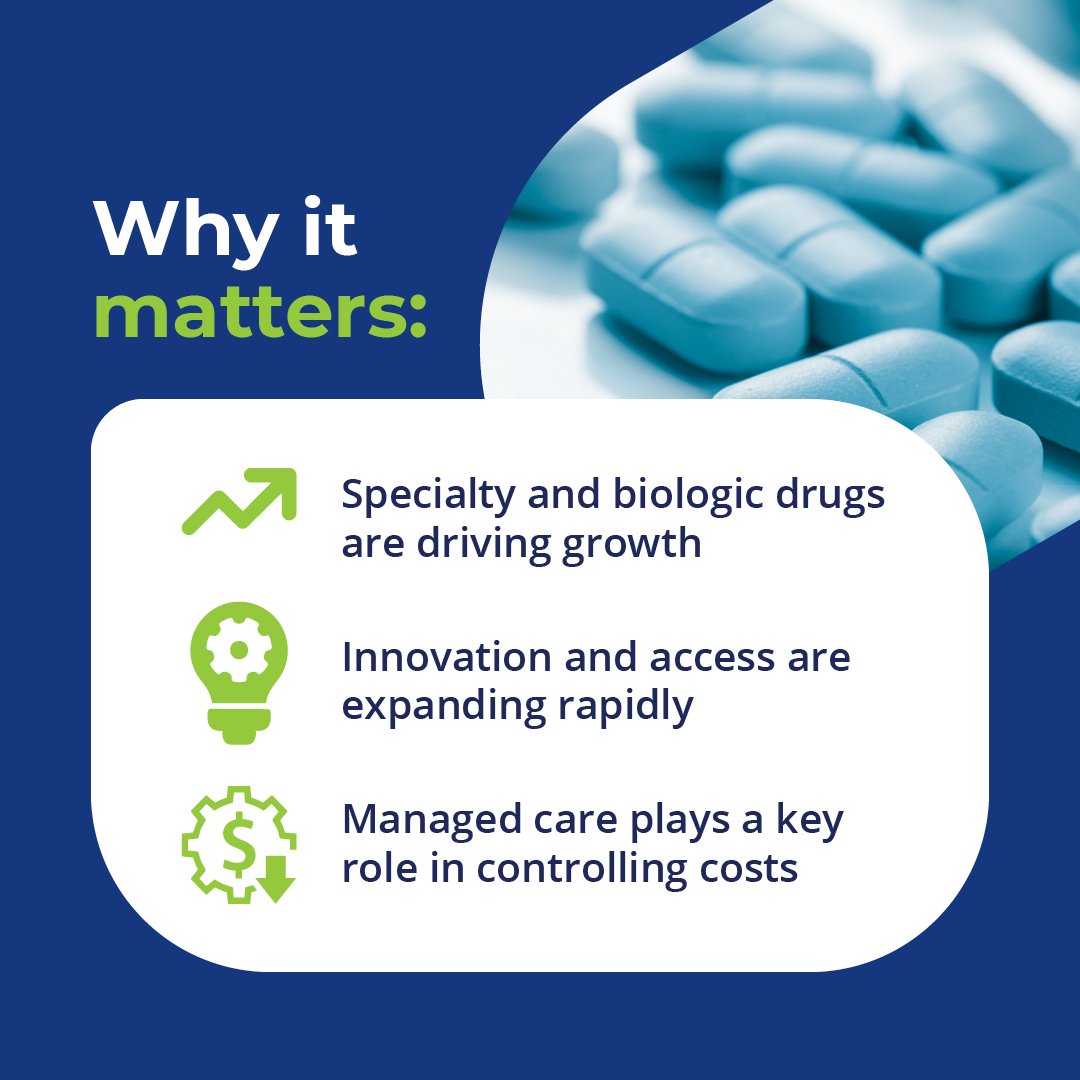 Why it matters:

Specialty and biologic drugs are driving growth

Innovation and access are expanding rapidly

Managed care plays a key role in controlling costs